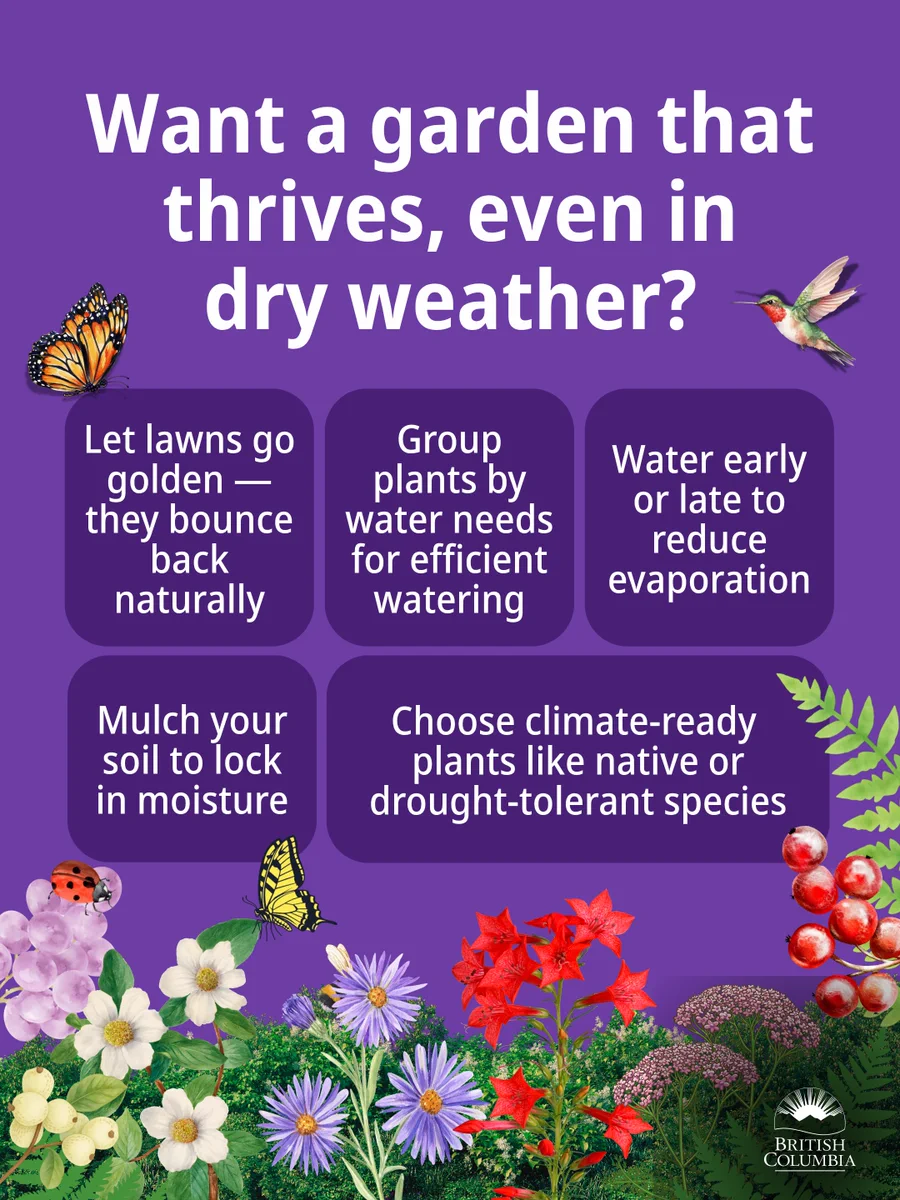 Want a garden that thrives, even in dry weather?

Let lawns go golden — they bounce back naturally

Group plants by water needs for efficient watering

Water early or late to reduce evaporation

Mulch your soil to lock in moisture

Choose climate-ready plants like native or drought-tolerant species

BRITISH COLUMBIA